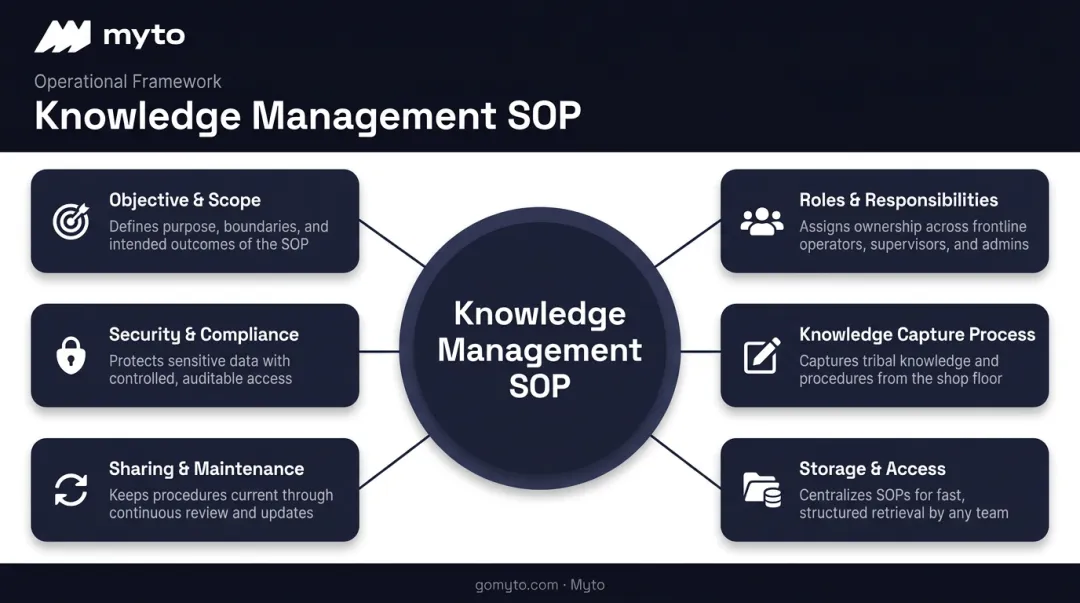 myto

Operational Framework

Knowledge Management SOP

Objective & Scope
Defines purpose, boundaries, and intended outcomes of the SOP

Security & Compliance
Protects sensitive data with controlled, auditable access

Sharing & Maintenance
Keeps procedures current through continuous review and updates

Knowledge Management SOP

Roles & Responsibilities
Assigns ownership across frontline operators, supervisors, and admins

Knowledge Capture Process
Captures tribal knowledge and procedures from the shop floor

Storage & Access
Centralizes SOPs for fast, structured retrieval by any team

gomyto.com · Myto